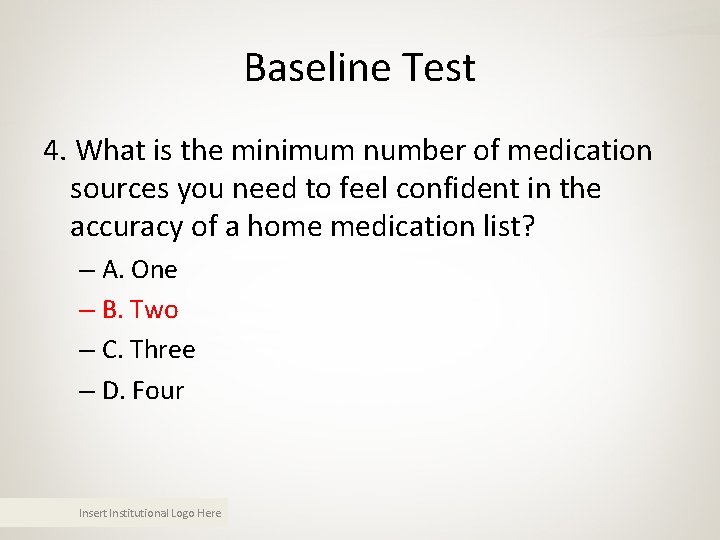 Baseline Test

4. What is the minimum number of medication sources you need to feel confident in the accuracy of a home medication list?

– A. One
– B. Two
– C. Three
– D. Four

Insert Institutional Logo Here